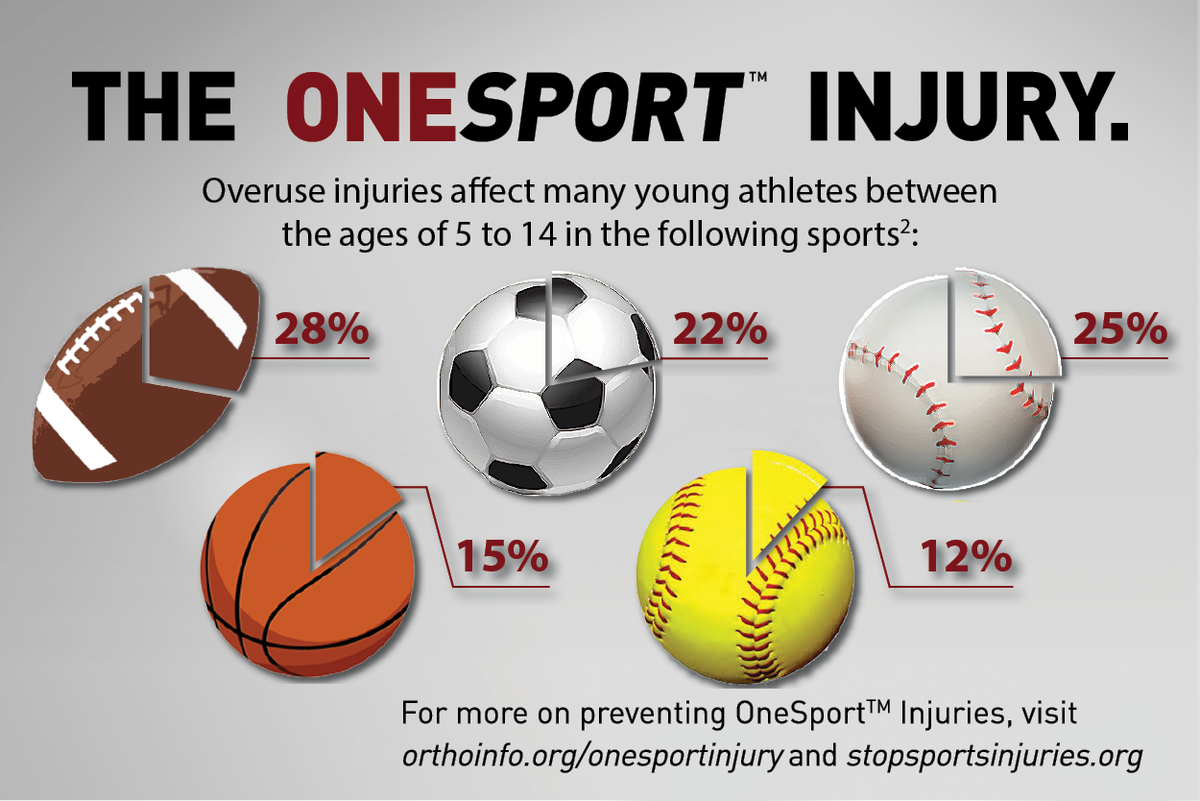 THE ONESPORT™ INJURY.

Overuse injuries affect many young athletes between the ages of 5 to 14 in the following sports$^2$:

28%

22%

25%

15%

12%

For more on preventing OneSport™ Injuries, visit orthoinfo.org/onesportinjury and stopsportsinjuries.org